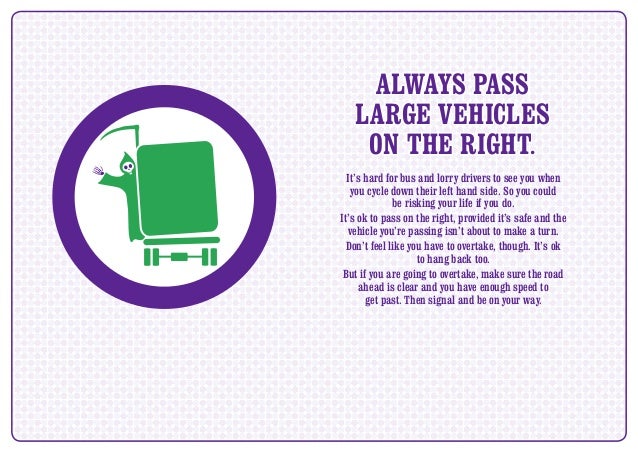 ALWAYS PASS LARGE VEHICLES ON THE RIGHT.

It's hard for bus and lorry drivers to see you when you cycle down their left hand side. So you could be risking your life if you do.

It's ok to pass on the right, provided it's safe and the vehicle you're passing isn't about to make a turn.

Don't feel like you have to overtake, though. It's ok to hang back too.

But if you are going to overtake, make sure the road ahead is clear and you have enough speed to get past. Then signal and be on your way.